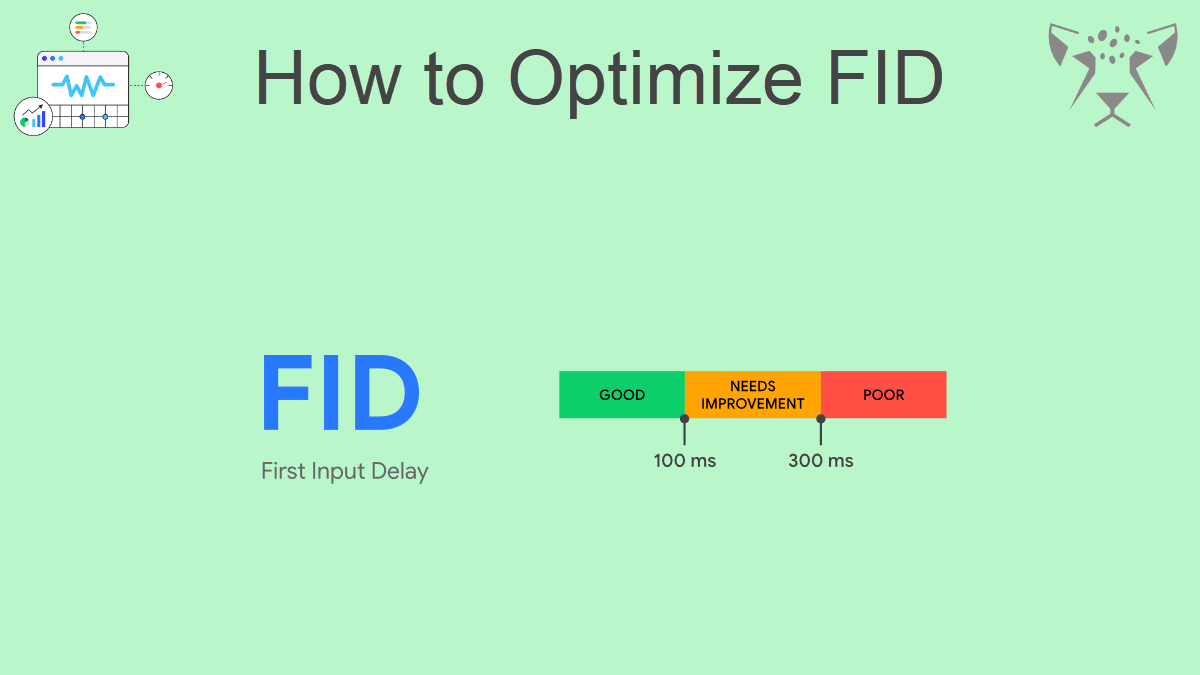 How to Optimize FID

FID
First Input Delay

GOOD
NEEDS IMPROVEMENT
POOR
100 ms
300 ms